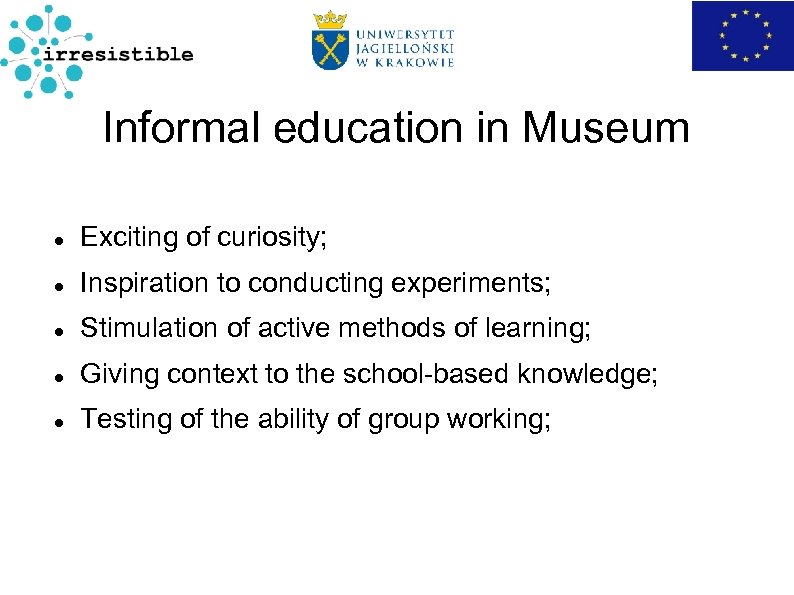 irresistible

UNIWERSYTET JAGIELLOŃSKI W KRAKOWIE

Informal education in Museum

- Exciting of curiosity;
- Inspiration to conducting experiments;
- Stimulation of active methods of learning;
- Giving context to the school-based knowledge;
- Testing of the ability of group working;